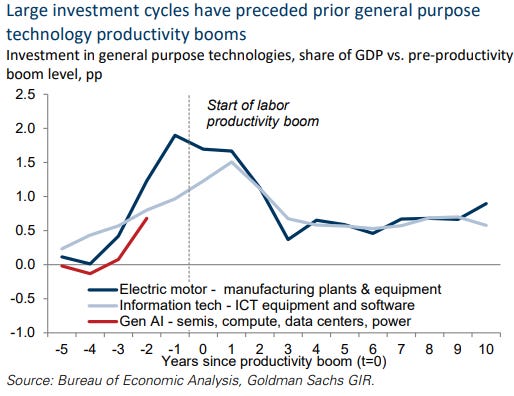 Large investment cycles have preceded prior general purpose technology productivity booms

Investment in general purpose technologies, share of GDP vs. pre-productivity boom level, pp

2.5
2.0
1.5
1.0
0.5
0.0
-0.5
-1.0

Start of labor productivity boom

Electric motor - manufacturing plants & equipment
Information tech - ICT equipment and software
Gen AI - semis, compute, data centers, power

-5 -4 -3 -2 -1 0 1 2 3 4 5 6 7 8 9 10

Years since productivity boom (t=0)

Source: Bureau of Economic Analysis, Goldman Sachs GIR.